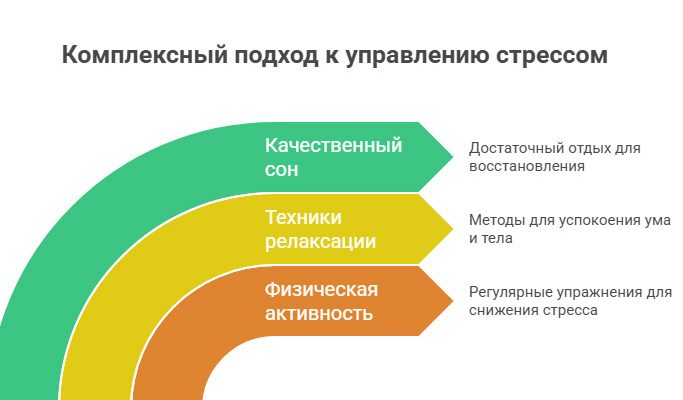 Комплексный подход к управлению стрессом

Качественный сон

Достаточный отдых для восстановления

Техники релаксации

Методы для успокоения ума и тела

Физическая активность

Регулярные упражнения для снижения стресса